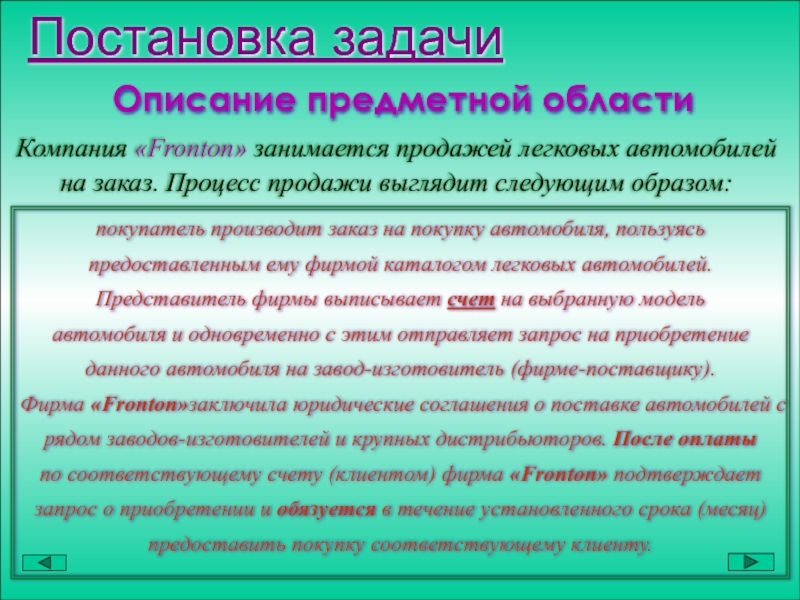 Постановка задачи

Описание предметной области

Компания «Fronton» занимается продажей легковых автомобилей на заказ. Процесс продажи выглядит следующим образом:

покупатель производит заказ на покупку автомобиля, пользуясь предоставленным ему фирмой каталогом легковых автомобилей. Представитель фирмы выписывает счет на выбранную модель автомобиля и одновременно с этим отправляет запрос на приобретение данного автомобиля на завод-изготовитель (фирме-поставщику). Фирма «Fronton»заключила юридические соглашения о поставке автомобилей с рядом заводов-изготовителей и крупных дистрибьюторов. После оплаты по соответствующему счету (клиентом) фирма «Fronton» подтверждает запрос о приобретении и обязуется в течение установленного срока (месяц) предоставить покупку соответствующему клиенту.